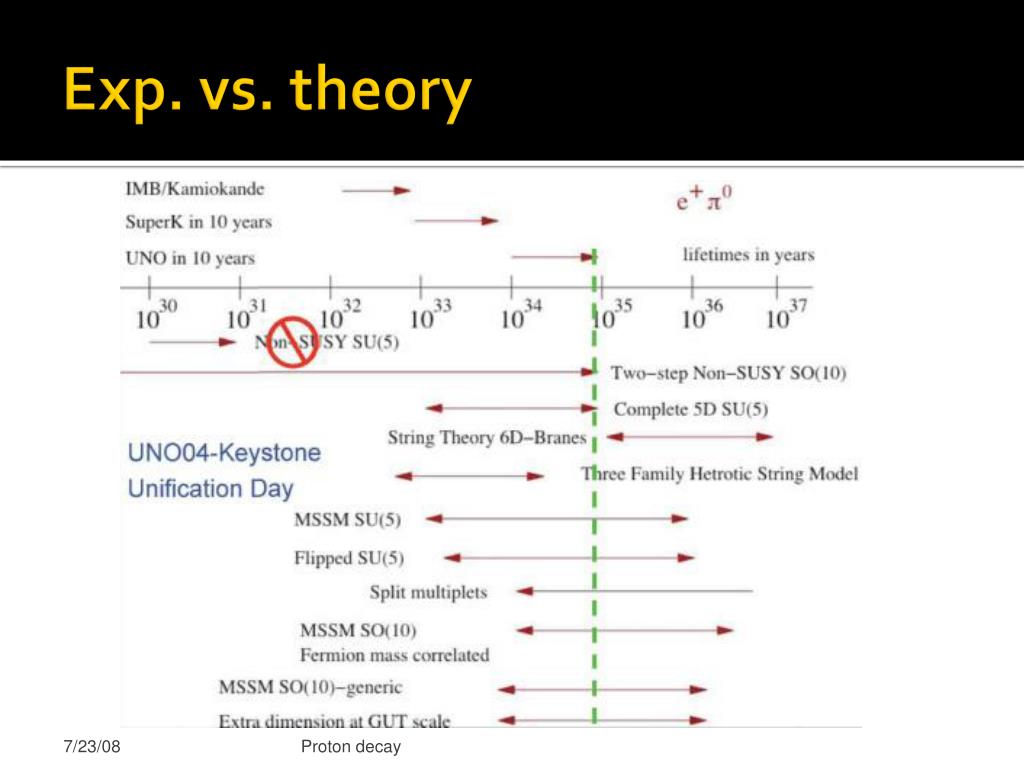 Exp. vs. theory

IMB/Kamiokande

SuperK in 10 years

UNO in 10 years

$e^+\pi^0$

lifetimes in years

$10^{30}$ $10^{31}$ $10^{32}$ $10^{33}$ $10^{34}$ $10^{35}$ $10^{36}$ $10^{37}$

Non-SUSY SU(5)

Two-step Non-SUSY SO(10)

Complete 5D SU(5)

String Theory 6D-Branes

UNO04-Keystone Unification Day

Three Family Hetrotic String Model

MSSM SU(5)

Flipped SU(5)

Split multiplets

MSSM SO(10) Fermion mass correlated

MSSM SO(10)-generic

Extra dimension at GUT scale

7/23/08

Proton decay